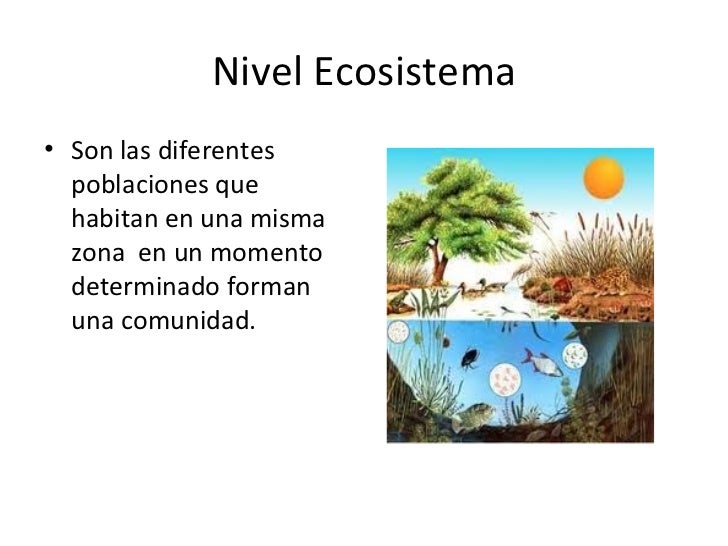 Nivel Ecosistema

• Son las diferentes poblaciones que habitan en una misma zona  en un momento determinado forman una comunidad.